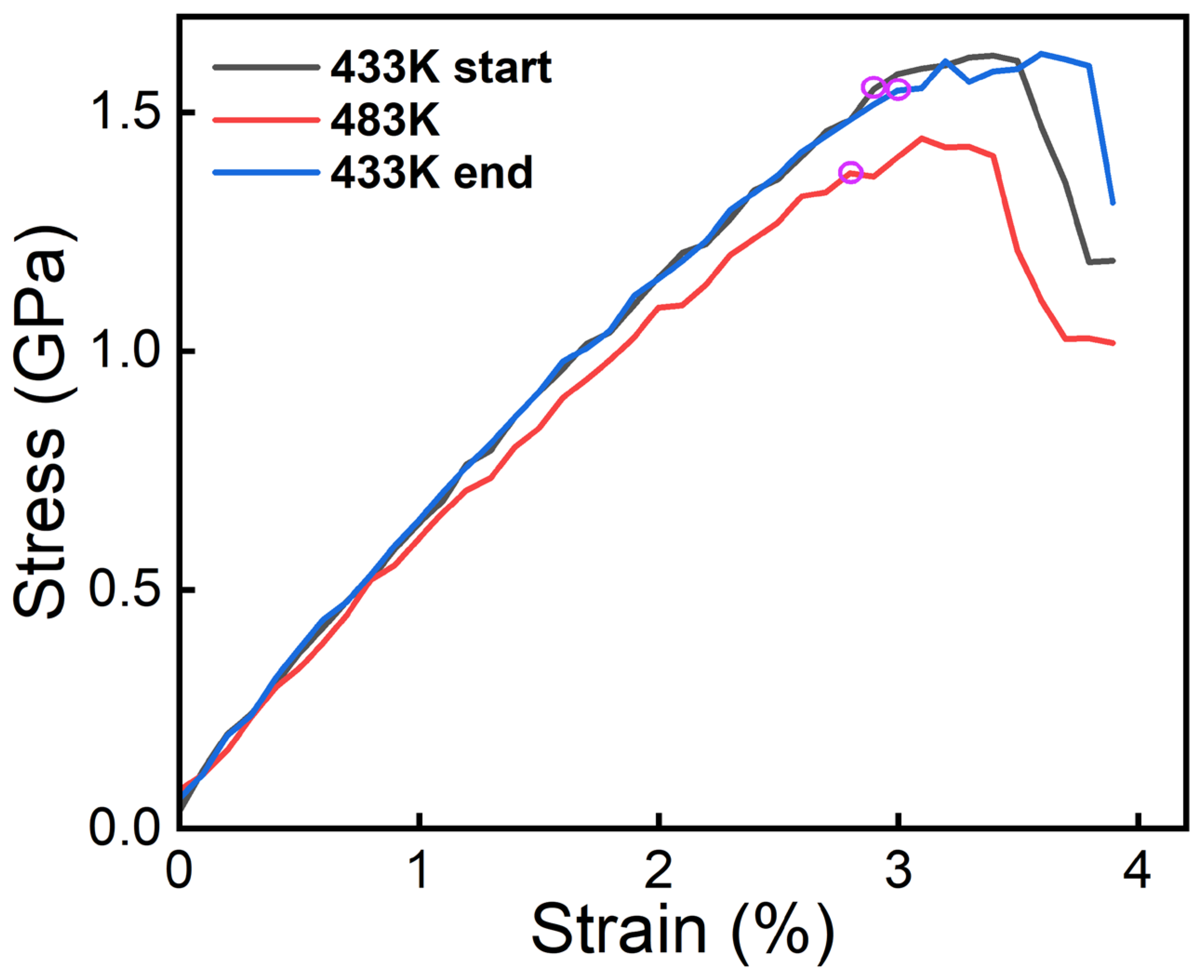 433K start
483K
433K end

Stress (GPa)

1.5
1.0
0.5
0.0

0
1
2
3
4

Strain (%)